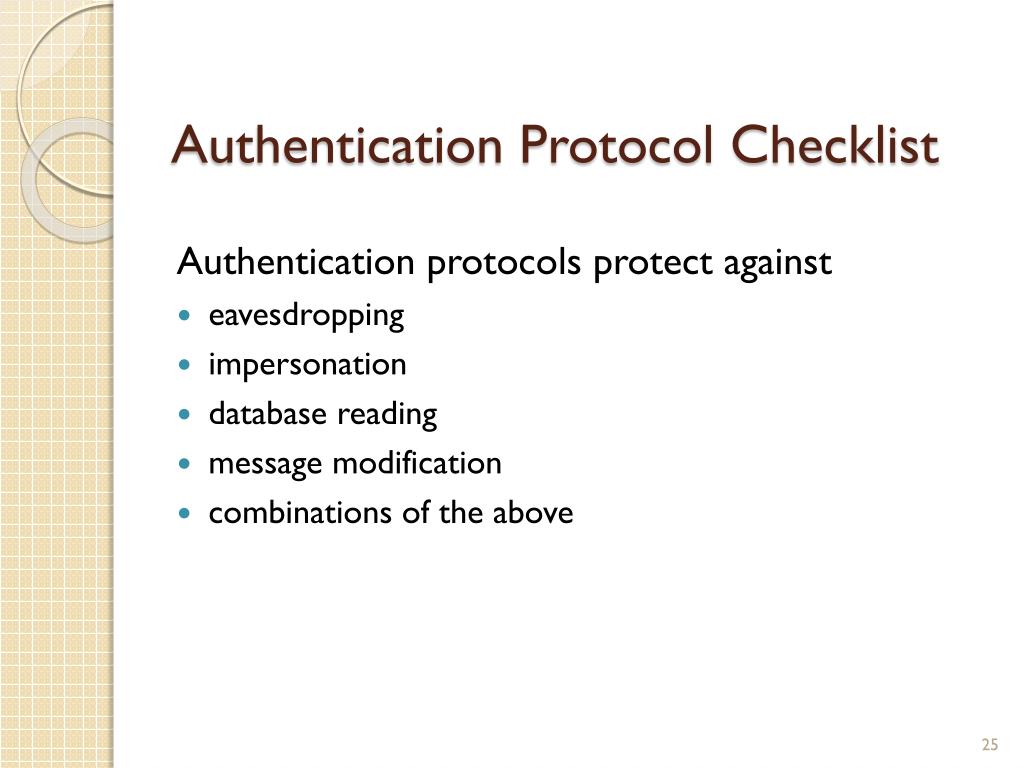 Authentication Protocol Checklist

Authentication protocols protect against

- eavesdropping
- impersonation
- database reading
- message modification
- combinations of the above

25